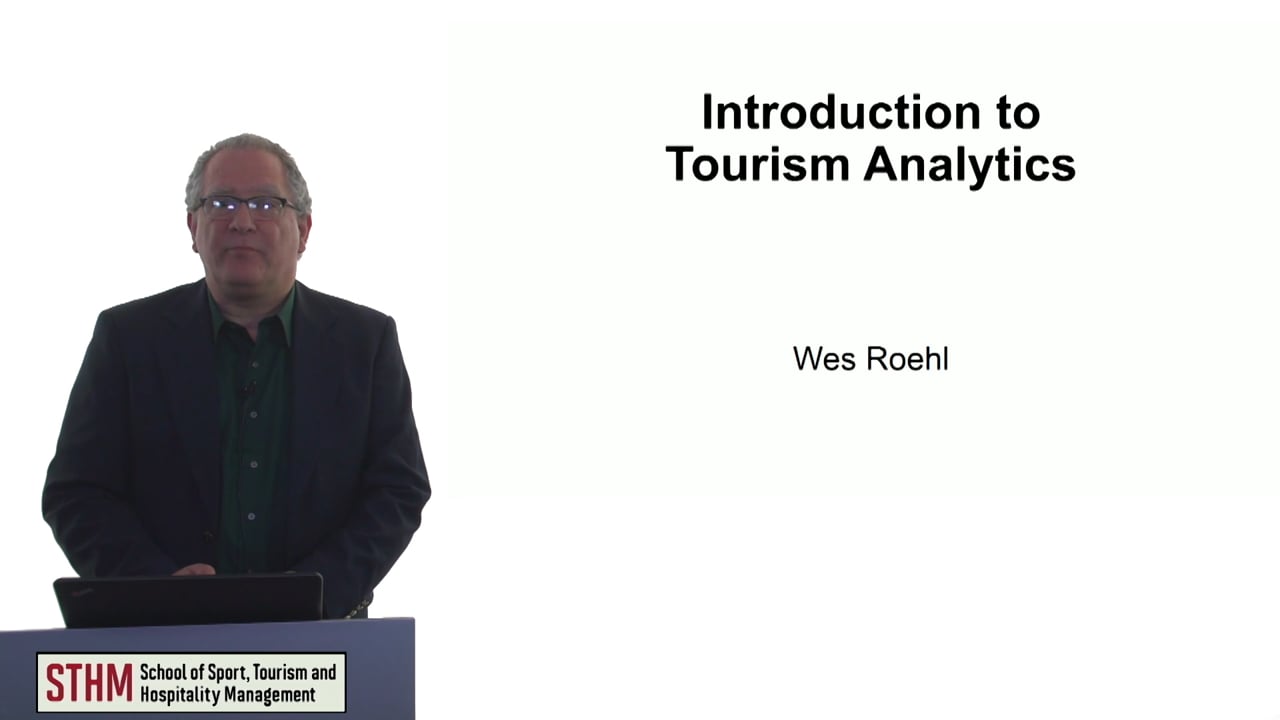 Introduction to Tourism Analytics

Wes Roehl

STHM School of Sport, Tourism and Hospitality Management